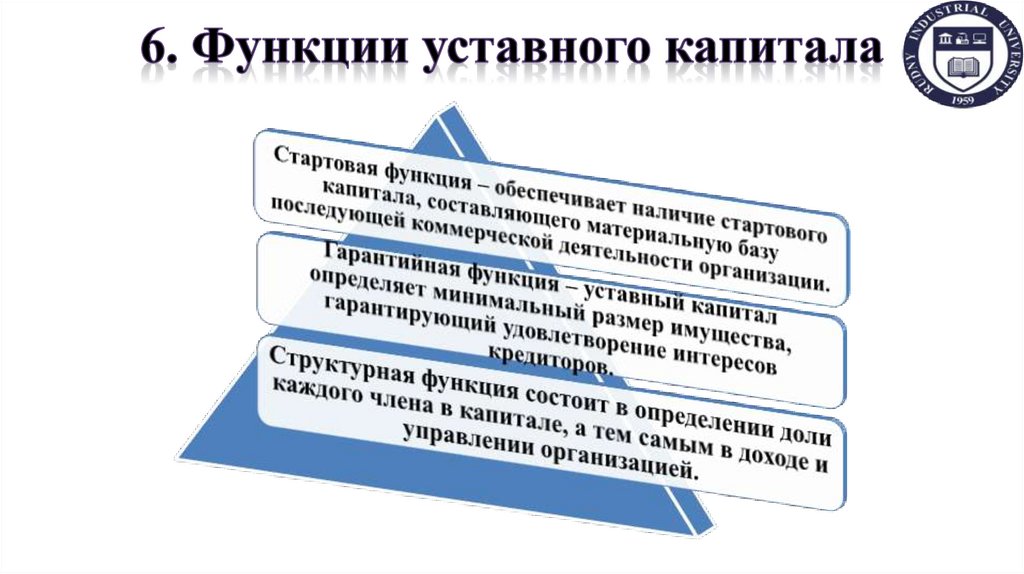 6. Функции уставного капитала

RUDNY INDUSTRIAL UNIVERSITY
1959

Стартовая функция – обеспечивает наличие стартового капитала, составляющего материальную базу последующей коммерческой деятельности организации.

Гарантийная функция – уставный капитал определяет минимальный размер имущества, гарантирующий удовлетворение интересов кредиторов.

Структурная функция состоит в определении доли каждого члена в капитале, а тем самым в доходе и управлении организацией.